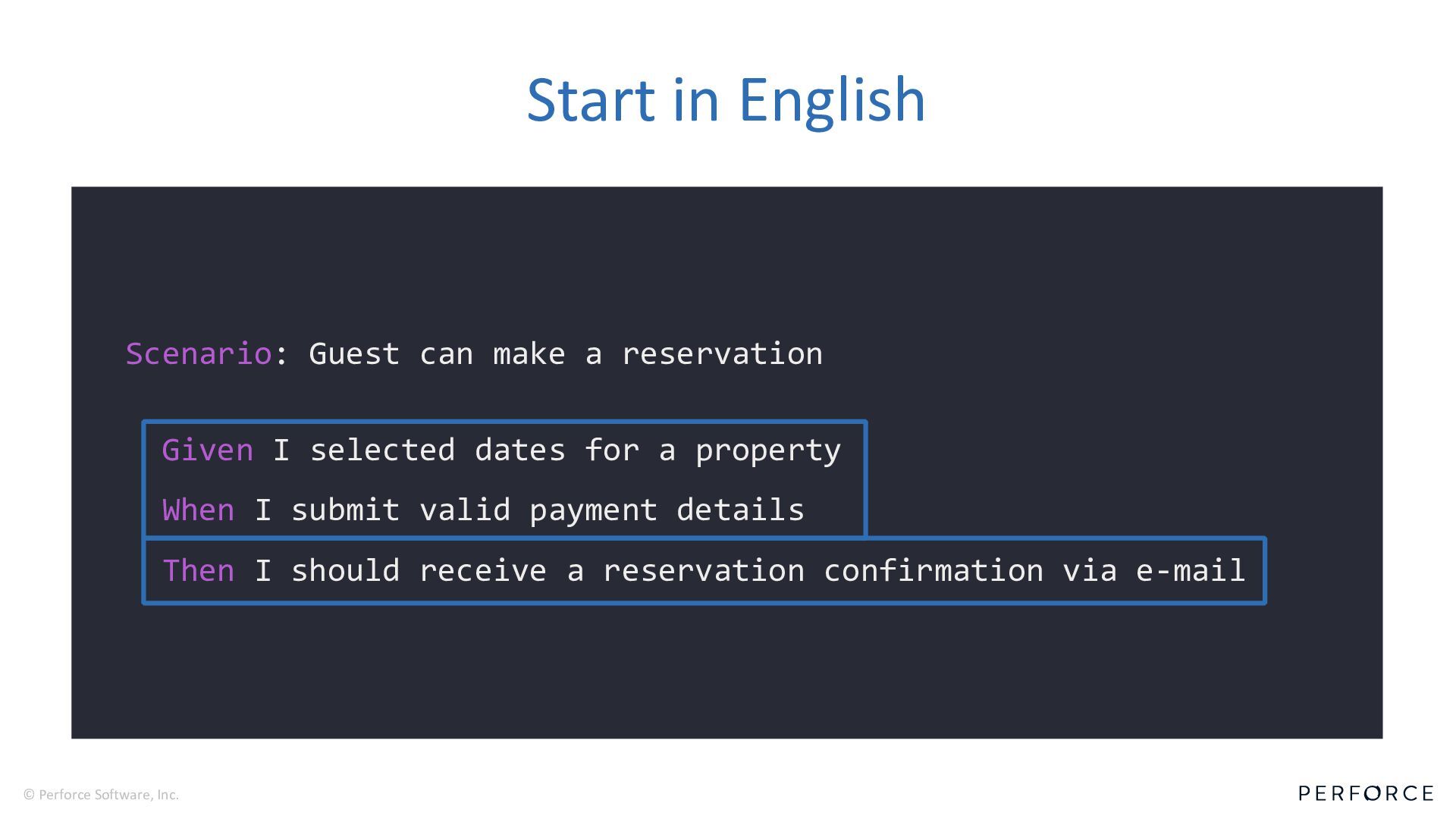 Start in English

Scenario: Guest can make a reservation

Given I selected dates for a property

When I submit valid payment details

Then I should receive a reservation confirmation via e-mail

© Perforce Software, Inc.

PERFORCE